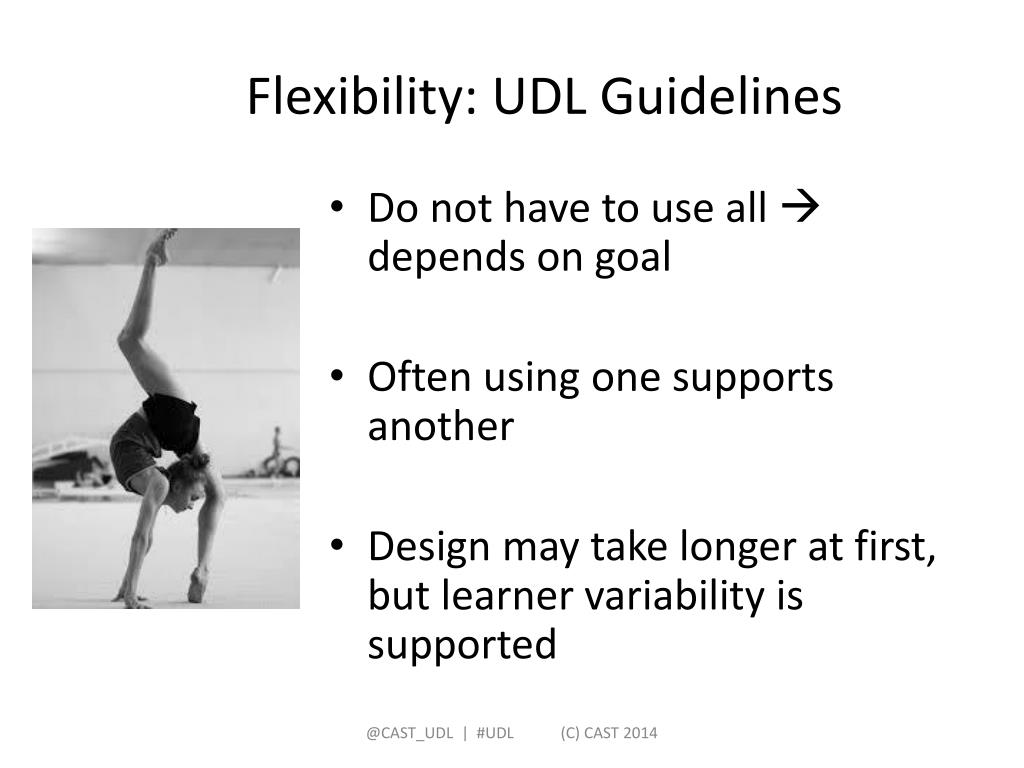 Flexibility: UDL Guidelines

• Do not have to use all → depends on goal

• Often using one supports another

• Design may take longer at first, but learner variability is supported

@CAST_UDL | #UDL (C) CAST 2014